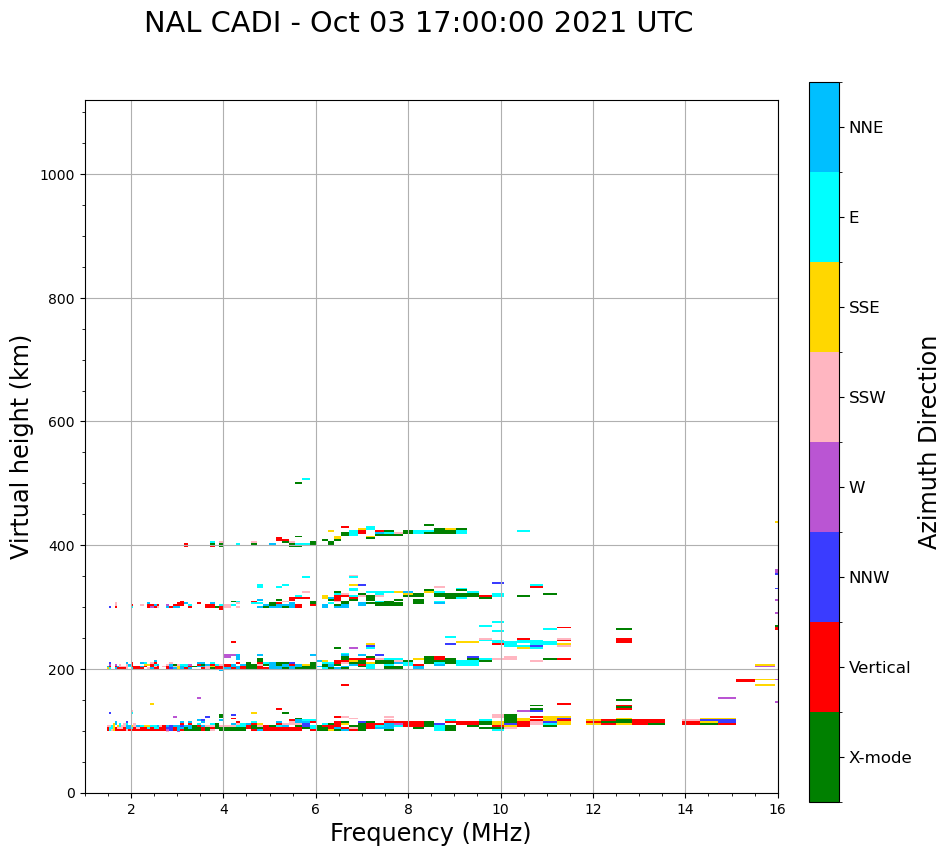 NAL CADI - Oct 03 17:00:00 2021 UTC

Virtual height (km)

1000
800
600
400
200
0

2
4
6
8
10
12
14
16

Frequency (MHz)

NNE
E
SSE
SSW
W
NNW
Vertical
X-mode

Azimuth Direction